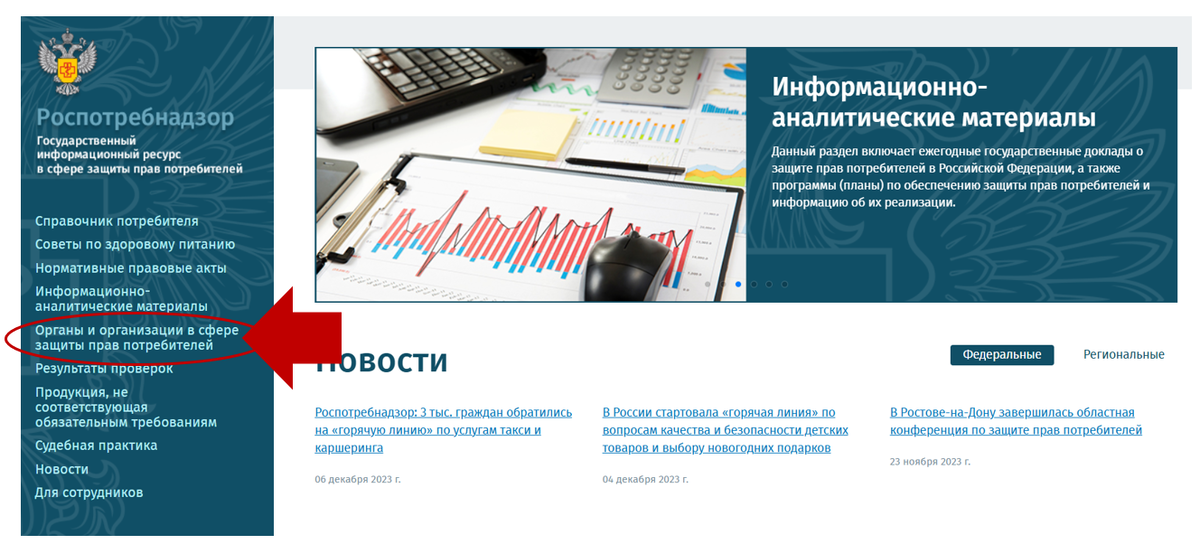 Роспотребнадзор
Государственный информационный ресурс в сфере защиты прав потребителей

Справочник потребителя
Советы по здоровому питанию
Нормативные правовые акты
Информационно-аналитические материалы
Органы и организации в сфере защиты прав потребителей
Результаты проверок
Продукция, не соответствующая обязательным требованиям
Судебная практика
Новости
Для сотрудников

Информационно-аналитические материалы

Данный раздел включает ежегодные государственные доклады о защите прав потребителей в Российской Федерации, а также программы (планы) по обеспечению защиты прав потребителей и информацию об их реализации.

Новости

Федеральные
Региональные

Роспотребнадзор: 3 тыс. граждан обратились на «горячую линию» по услугам такси и каршеринга

06 декабря 2023 г.

В России стартовала «горячая линия» по вопросам качества и безопасности детских товаров и выбору новогодних подарков

04 декабря 2023 г.

В Ростове-на-Дону завершилась областная конференция по защите прав потребителей

23 ноября 2023 г.